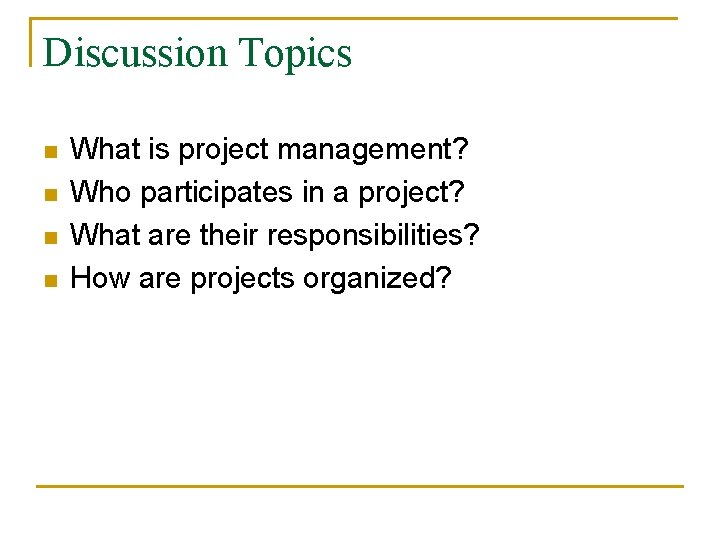 Discussion Topics

- What is project management?
- Who participates in a project?
- What are their responsibilities?
- How are projects organized?